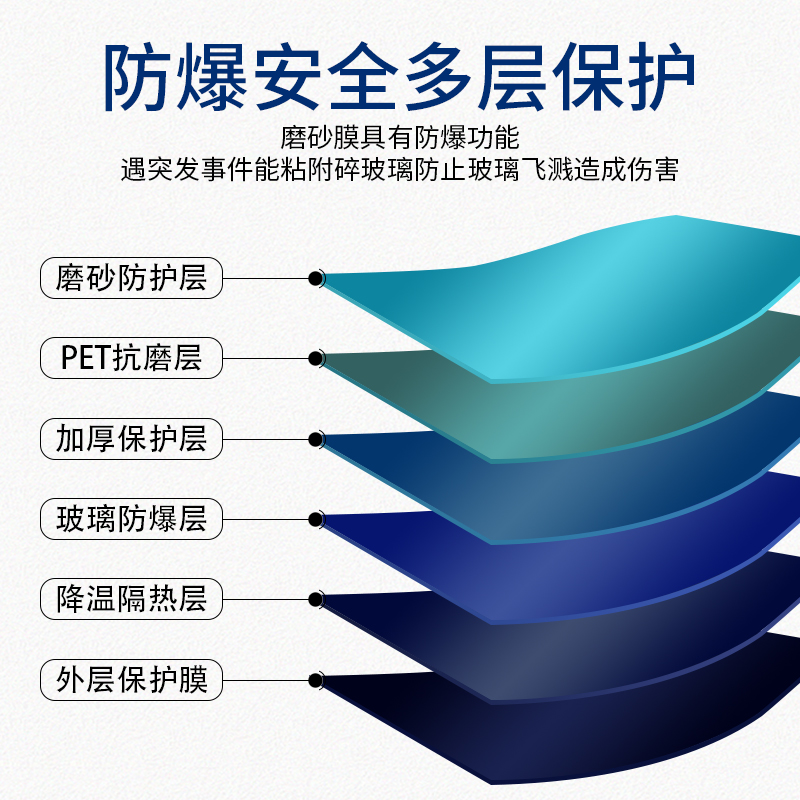 防爆安全多层保护

磨砂膜具有防爆功能
遇突发事件能粘附碎玻璃防止玻璃飞溅造成伤害

磨砂防护层

PET抗磨层

加厚保护层

玻璃防爆层

降温隔热层

外层保护膜